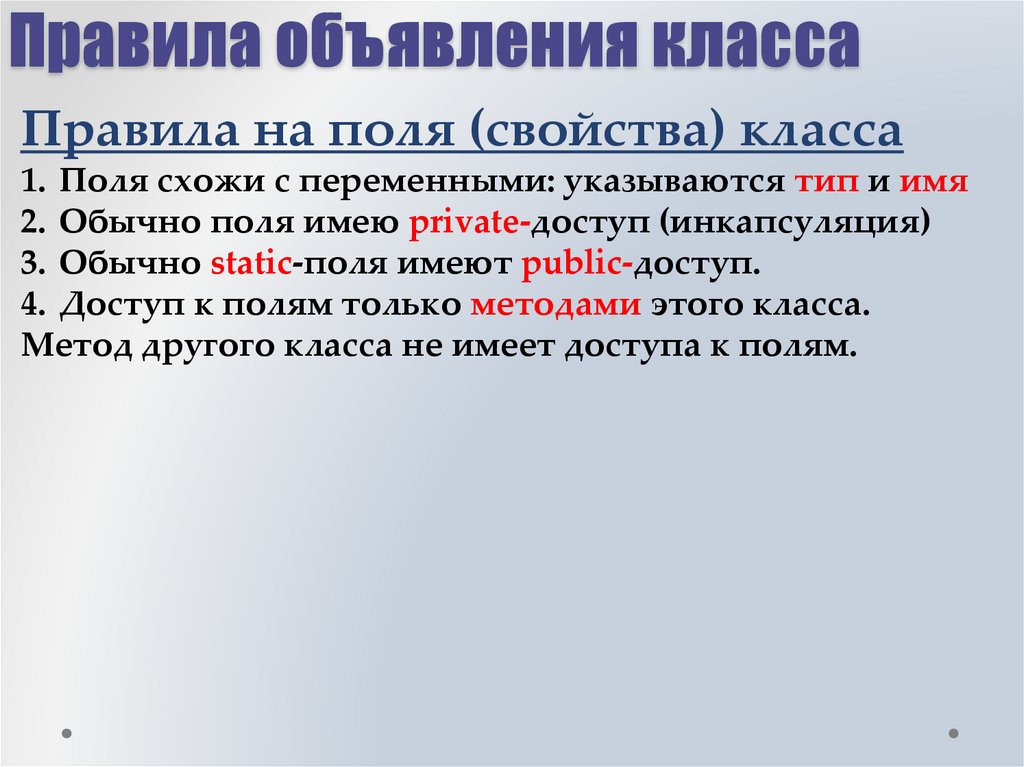 Правила объявления класса

Правила на поля (свойства) класса
1. Поля схожи с переменными: указываются тип и имя
2. Обычно поля имею private-доступ (инкапсуляция)
3. Обычно static-поля имеют public-доступ.
4. Доступ к полям только методами этого класса.
Метод другого класса не имеет доступа к полям.